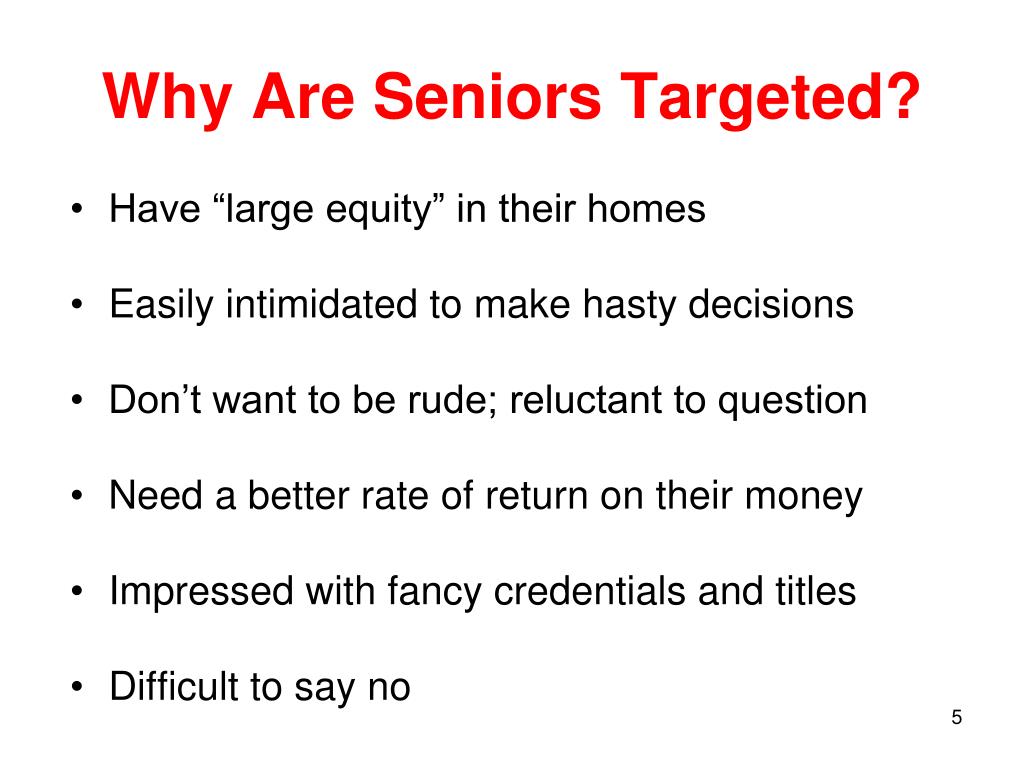 Why Are Seniors Targeted?

• Have “large equity” in their homes

• Easily intimidated to make hasty decisions

• Don’t want to be rude; reluctant to question

• Need a better rate of return on their money

• Impressed with fancy credentials and titles

• Difficult to say no

5